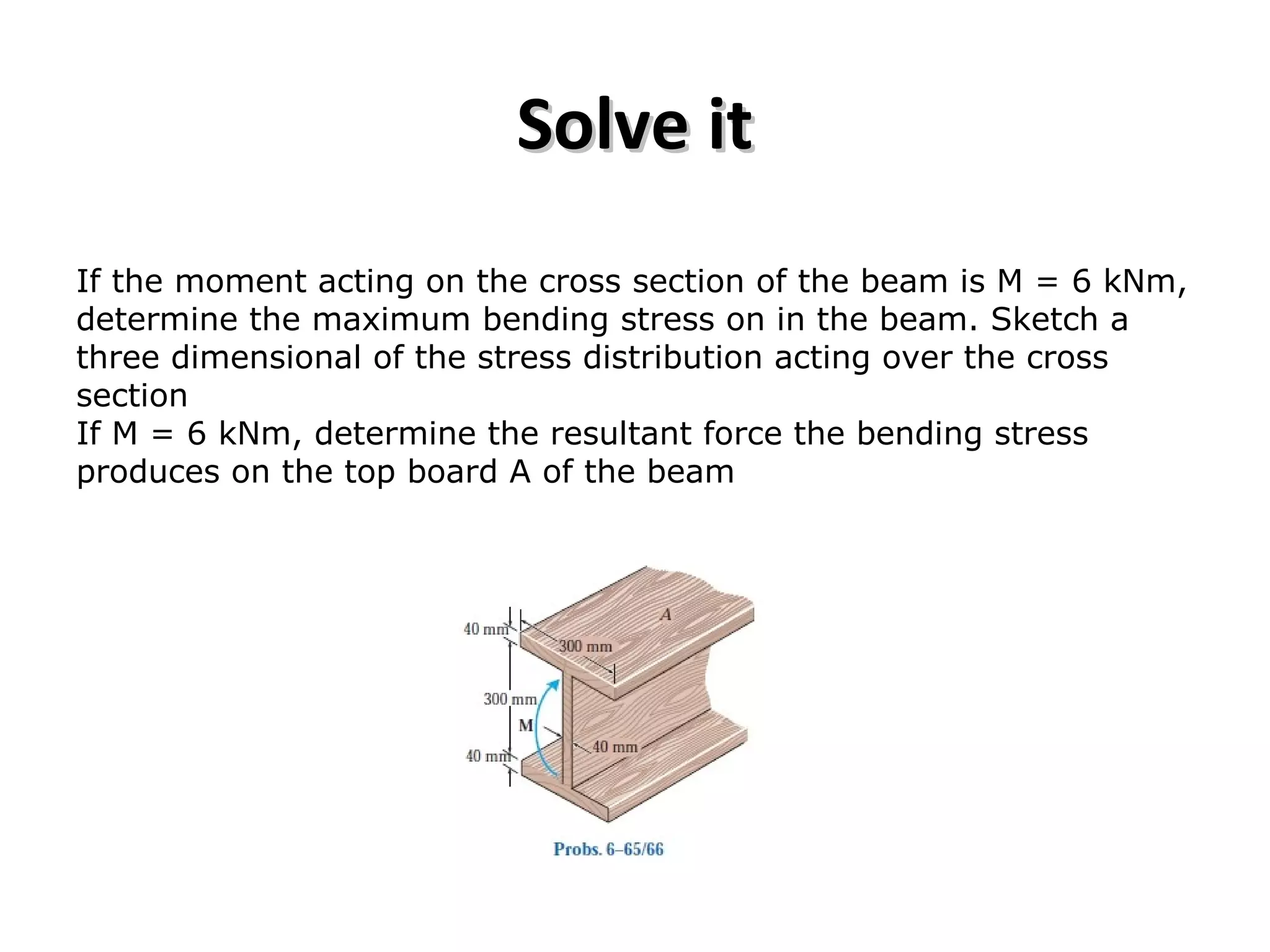 Solve it

If the moment acting on the cross section of the beam is M = 6 kNm, determine the maximum bending stress on in the beam. Sketch a three dimensional of the stress distribution acting over the cross section
If M = 6 kNm, determine the resultant force the bending stress produces on the top board A of the beam

40 mm
300 mm
A
300 mm
M
40 mm
40 mm

Probs. 6–65/66